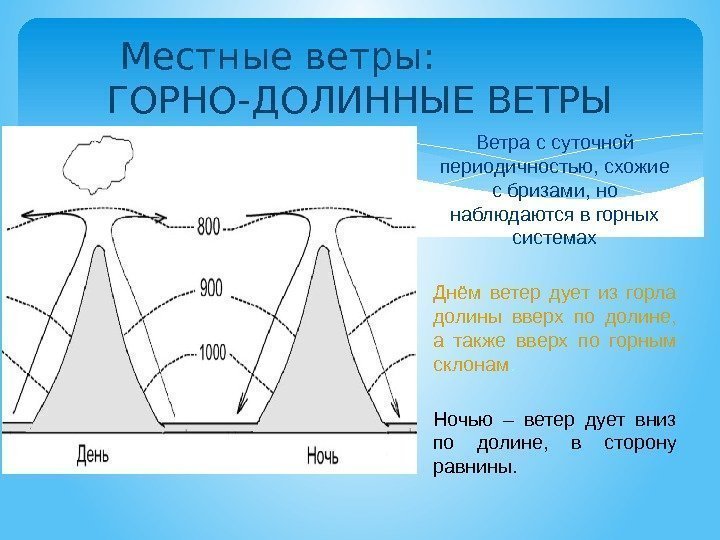 Местные ветры:
ГОРНО-ДОЛИННЫЕ ВЕТРЫ

800

900

1000

День

Ночь

Ветра с суточной периодичностью, схожие с бризами, но наблюдаются в горных системах

Днём ветер дует из горла долины вверх по долине, а также вверх по горным склонам.

Ночью – ветер дует вниз по долине, в сторону равнины.